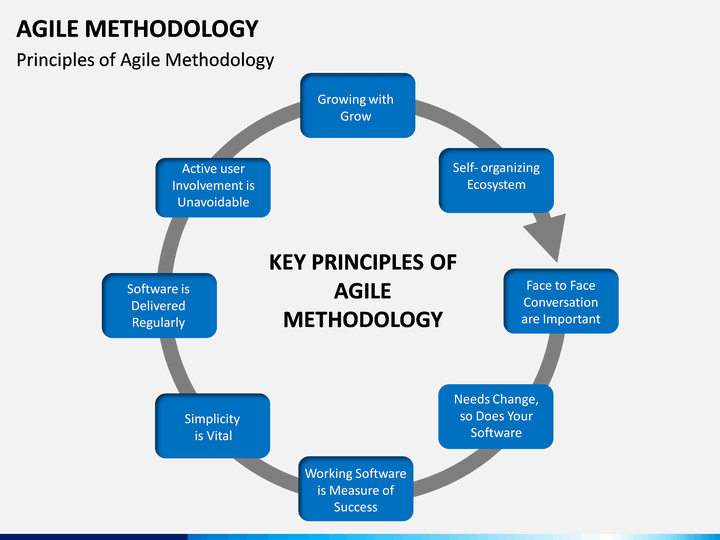 AGILE METHODOLOGY
Principles of Agile Methodology

KEY PRINCIPLES OF AGILE METHODOLOGY

Growing with Grow

Self- organizing Ecosystem

Face to Face Conversation are Important

Needs Change, so Does Your Software

Working Software is Measure of Success

Simplicity is Vital

Software is Delivered Regularly

Active user Involvement is Unavoidable